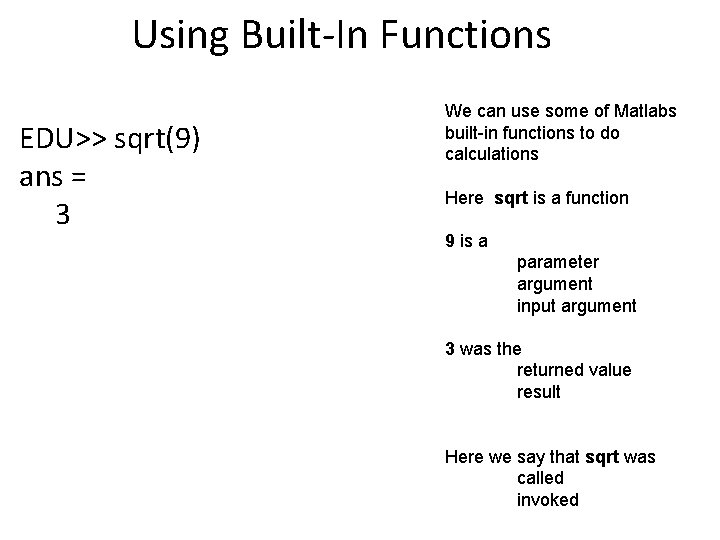 Using Built-In Functions

EDU>> sqrt(9)
ans =
3

We can use some of Matlabs built-in functions to do calculations

Here sqrt is a function

9 is a
parameter
argument
input argument

3 was the
returned value
result

Here we say that sqrt was
called
invoked